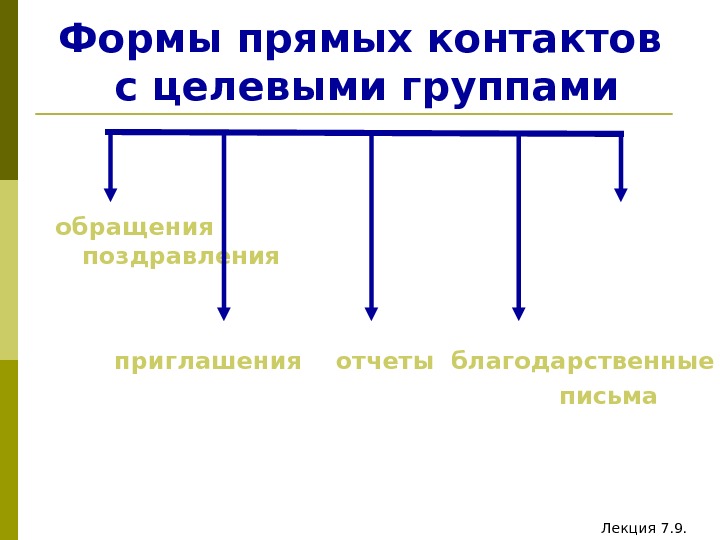 Формы прямых контактов с целевыми группами

обращения
поздравления

приглашения

отчеты

благодарственные письма

Лекция 7.9.